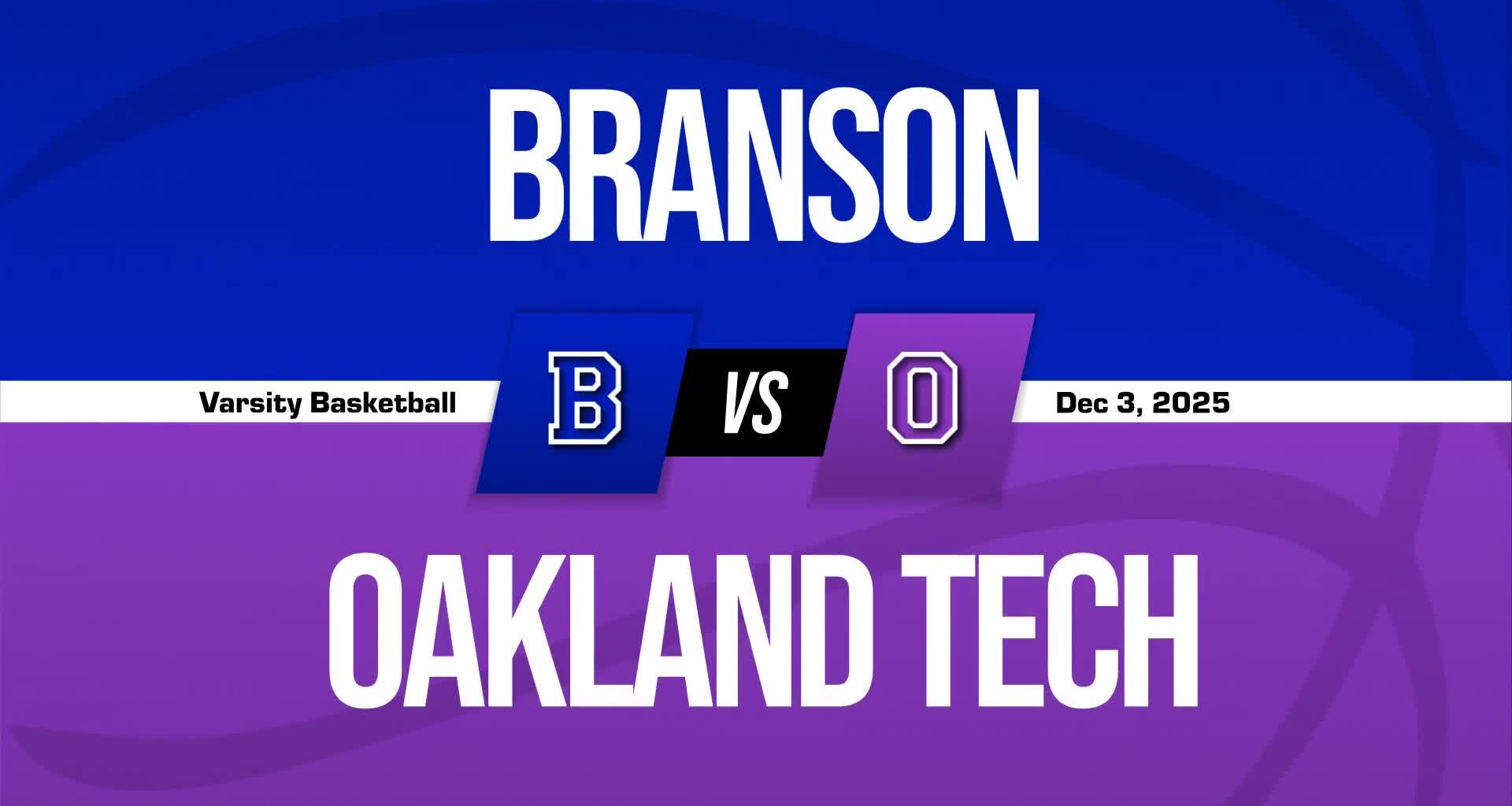 BRANSON

Varsity Basketball

B

VS

O

Dec 3, 2025

OAKLAND TECH